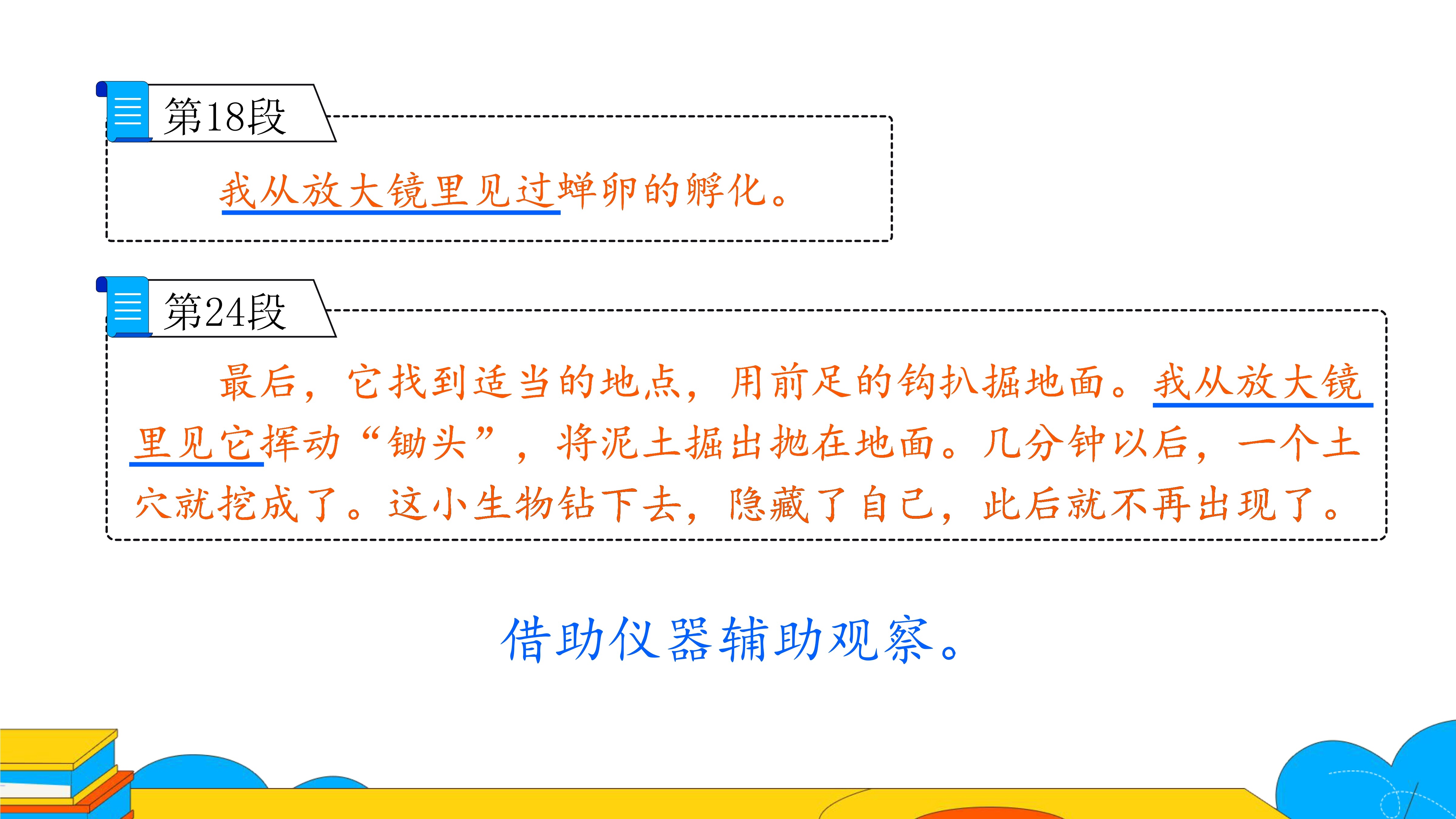 第18段

我从放大镜里见过蝉卵的孵化。

第24段

最后，它找到适当的地点，用前足的钩扒掘地面。我从放大镜里见它挥动“锄头”，将泥土掘出抛在地面。几分钟以后，一个土穴就挖成了。这小生物钻下去，隐藏了自己，此后就不再出现了。

借助仪器辅助观察。